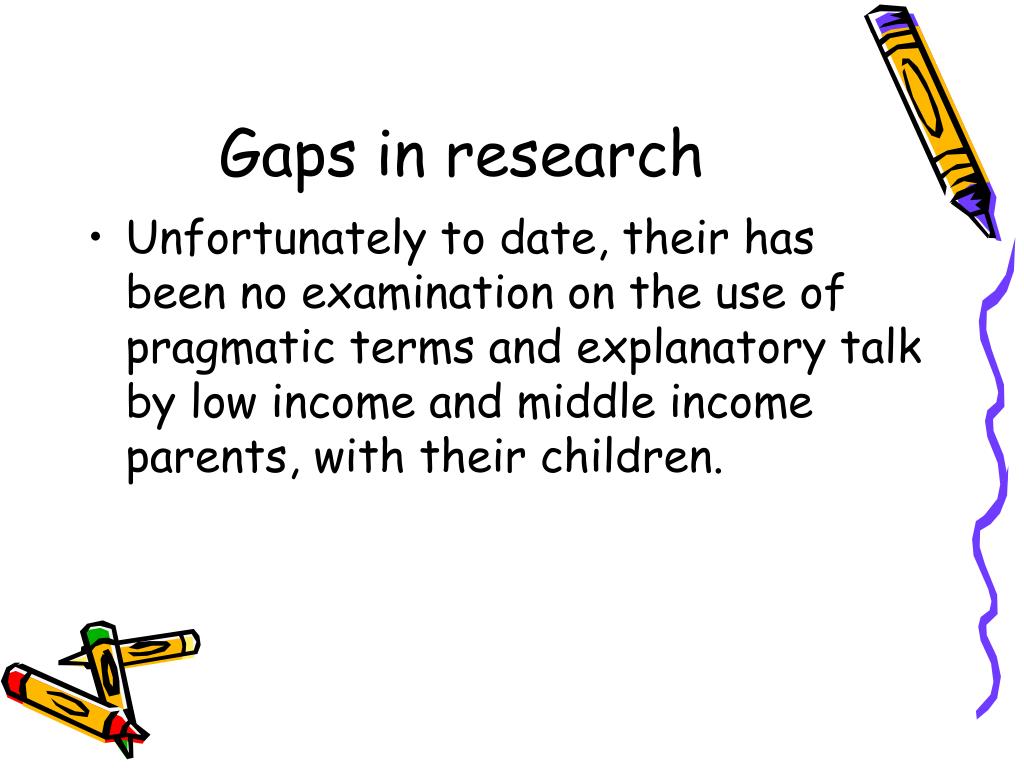 Gaps in research

• Unfortunately to date, their has been no examination on the use of pragmatic terms and explanatory talk by low income and middle income parents, with their children.